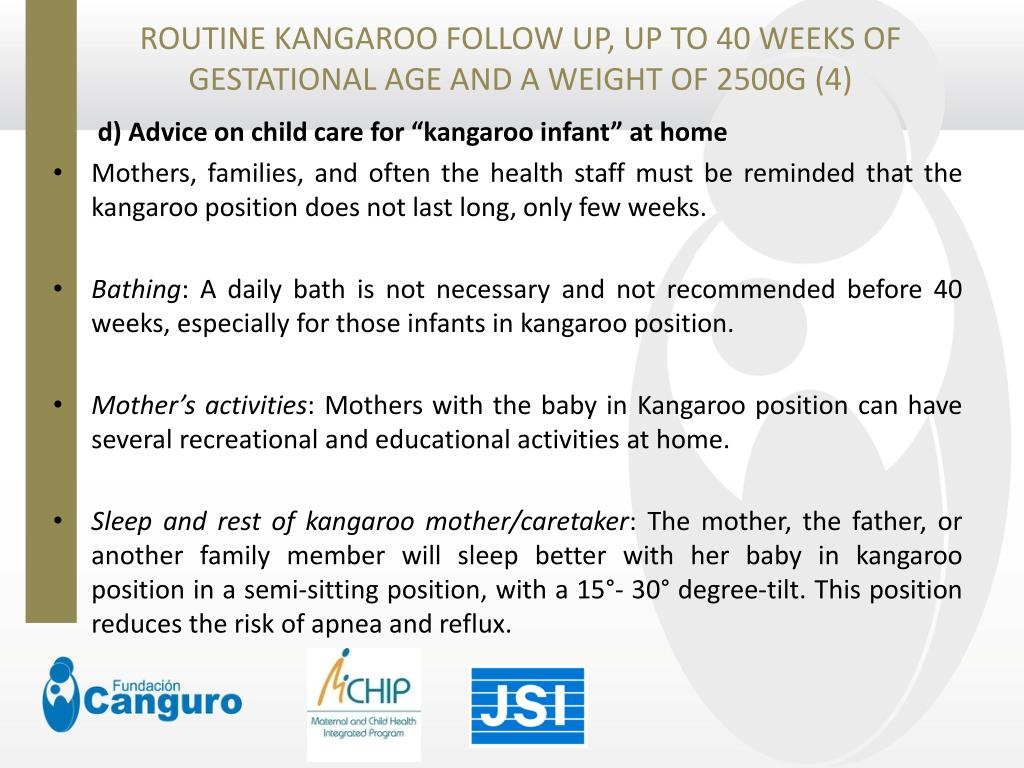 ROUTINE KANGAROO FOLLOW UP, UP TO 40 WEEKS OF GESTATIONAL AGE AND A WEIGHT OF 2500G (4)

d) Advice on child care for “kangaroo infant” at home

• Mothers, families, and often the health staff must be reminded that the kangaroo position does not last long, only few weeks.

• Bathing: A daily bath is not necessary and not recommended before 40 weeks, especially for those infants in kangaroo position.

• Mother’s activities: Mothers with the baby in Kangaroo position can have several recreational and educational activities at home.

• Sleep and rest of kangaroo mother/caretaker: The mother, the father, or another family member will sleep better with her baby in kangaroo position in a semi-sitting position, with a 15°- 30° degree-tilt. This position reduces the risk of apnea and reflux.

Fundación Canguro

MCHIP
Maternal and Child Health Integrated Program

JSI